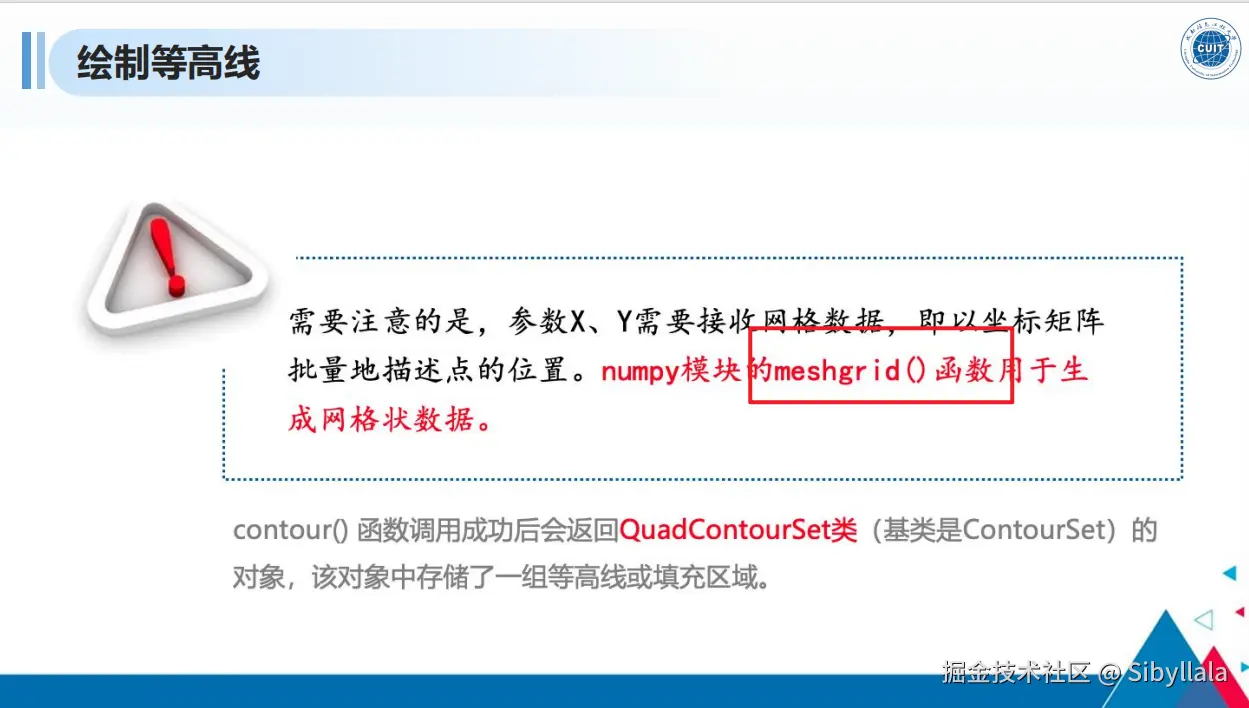 绘制等高线

CUIT

需要注意的是，参数X、Y需要接收网格数据，即以坐标矩阵批量地描述点的位置。numpy模块的meshgrid()函数用于生成网格状数据。

contour() 函数调用成功后会返回QuadContourSet类（基类是ContourSet）的对象，该对象中存储了一组等高线或填充区域。

掘金技术社区 @ Sibyllala